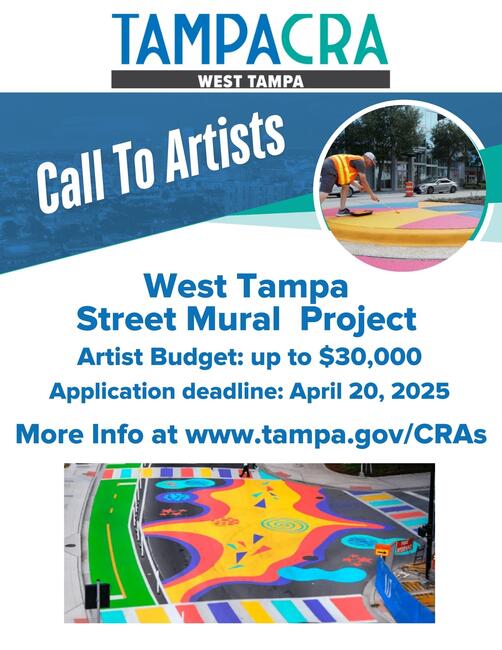 TAMPACRA
WEST TAMPA

Call To Artists

West Tampa
Street Mural Project
Artist Budget: up to $30,000
Application deadline: April 20, 2025

More Info at www.tampa.gov/CRAs